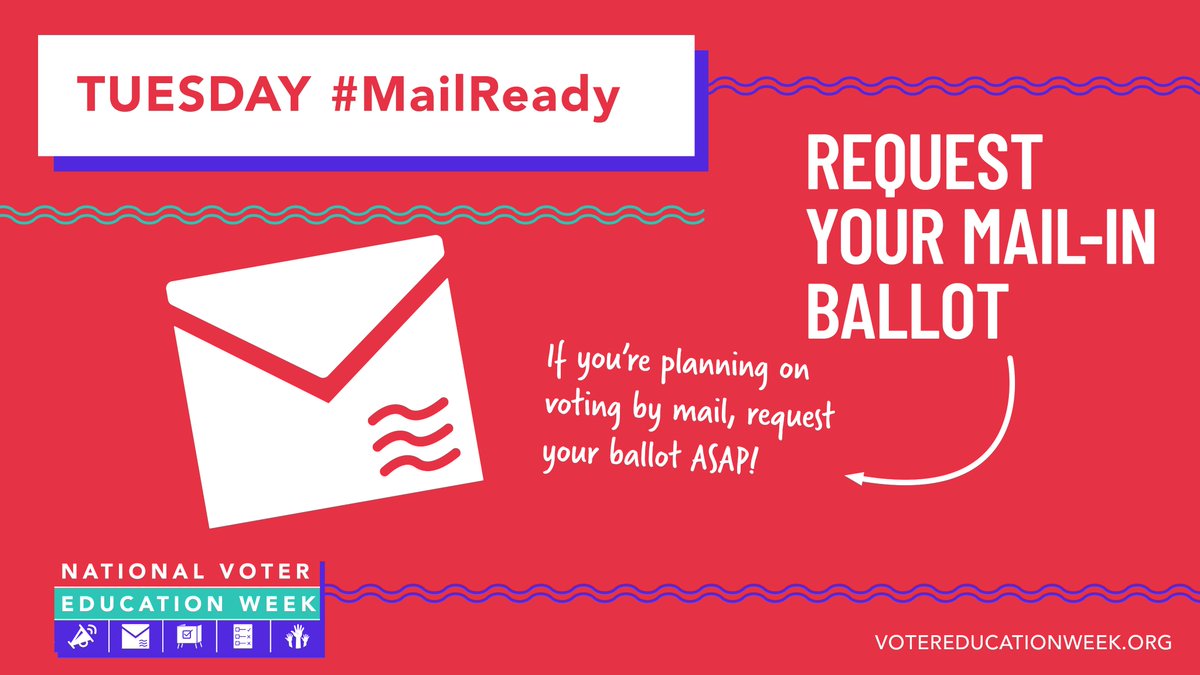 TUESDAY #MailReady

REQUEST YOUR MAIL-IN BALLOT

If you're planning on voting by mail, request your ballot ASAP!

NATIONAL VOTER EDUCATION WEEK

VOTEREDUCATIONWEEK.ORG